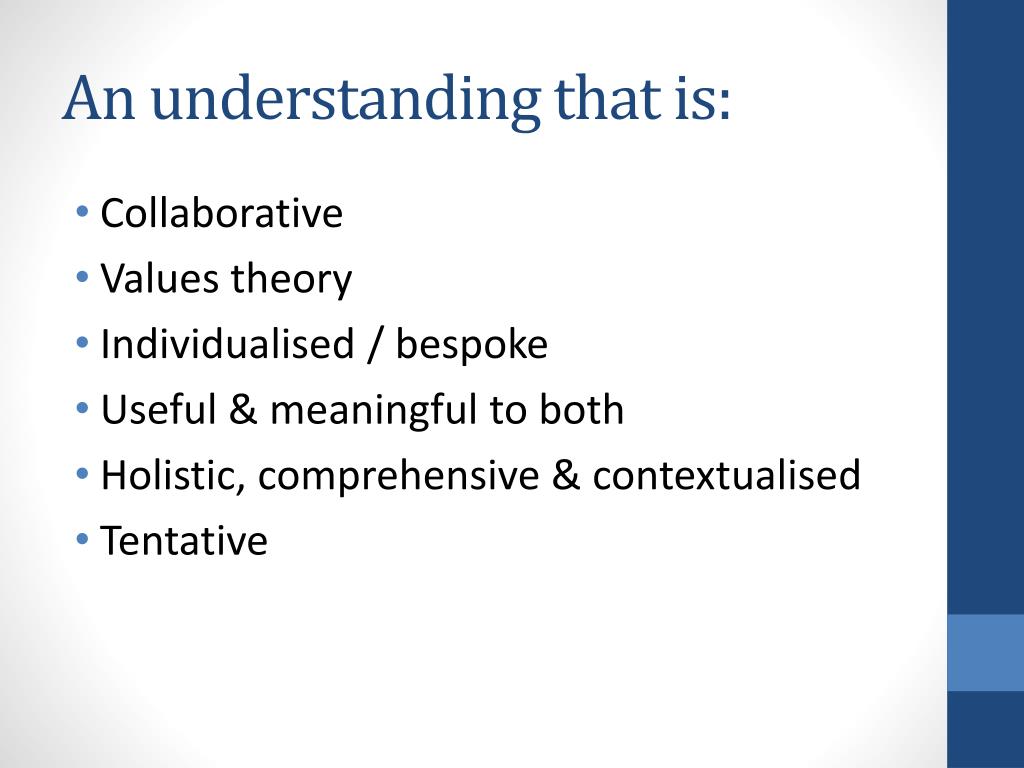 An understanding that is:

• Collaborative
• Values theory
• Individualised / bespoke
• Useful & meaningful to both
• Holistic, comprehensive & contextualised
• Tentative